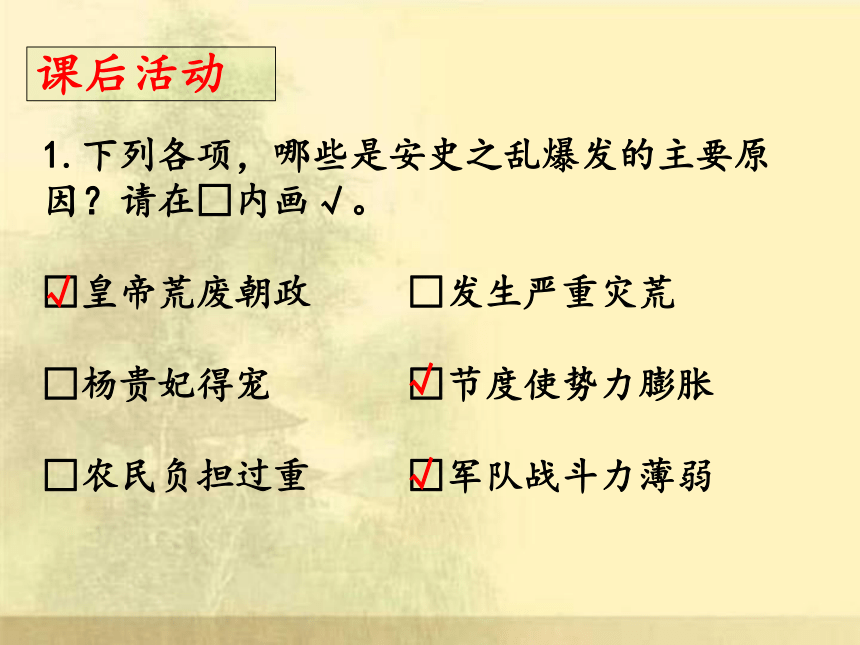 课后活动

1. 下列各项，哪些是安史之乱爆发的主要原因？请在□内画√。

☑皇帝荒废朝政 □发生严重灾荒

□杨贵妃得宠 ☑节度使势力膨胀

□农民负担过重 ☑军队战斗力薄弱